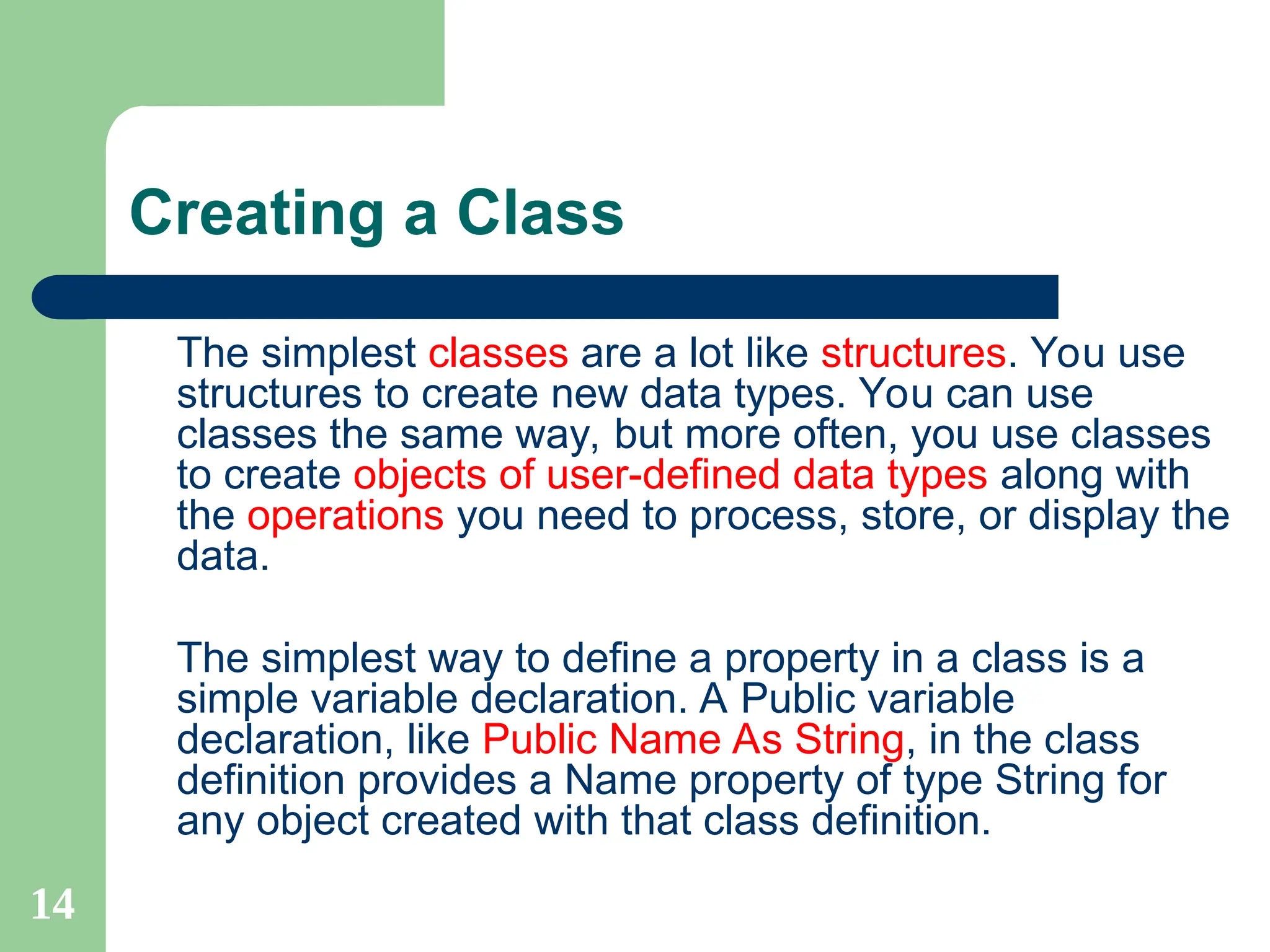 Creating a Class

The simplest classes are a lot like structures. You use structures to create new data types. You can use classes the same way, but more often, you use classes to create objects of user-defined data types along with the operations you need to process, store, or display the data.

The simplest way to define a property in a class is a simple variable declaration. A Public variable declaration, like Public Name As String, in the class definition provides a Name property of type String for any object created with that class definition.

14